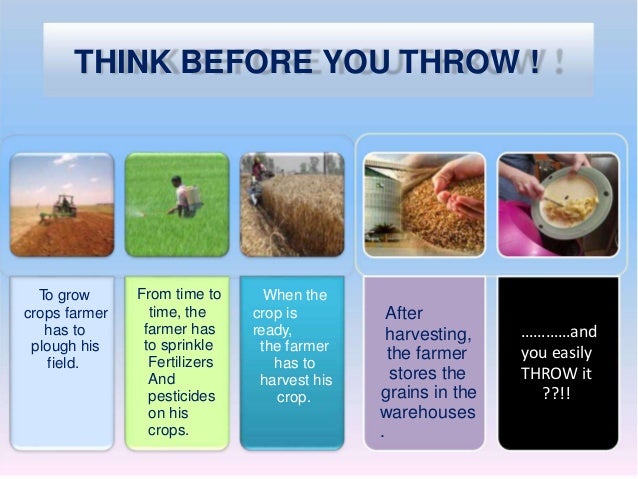 THINK BEFORE YOU THROW !

To grow crops farmer has to plough his field.

From time to time, the farmer has to sprinkle Fertilizers And pesticides on his crops.

When the crop is ready, the farmer has to harvest his crop.

After harvesting, the farmer stores the grains in the warehouses .

…………and you easily THROW it ??!!